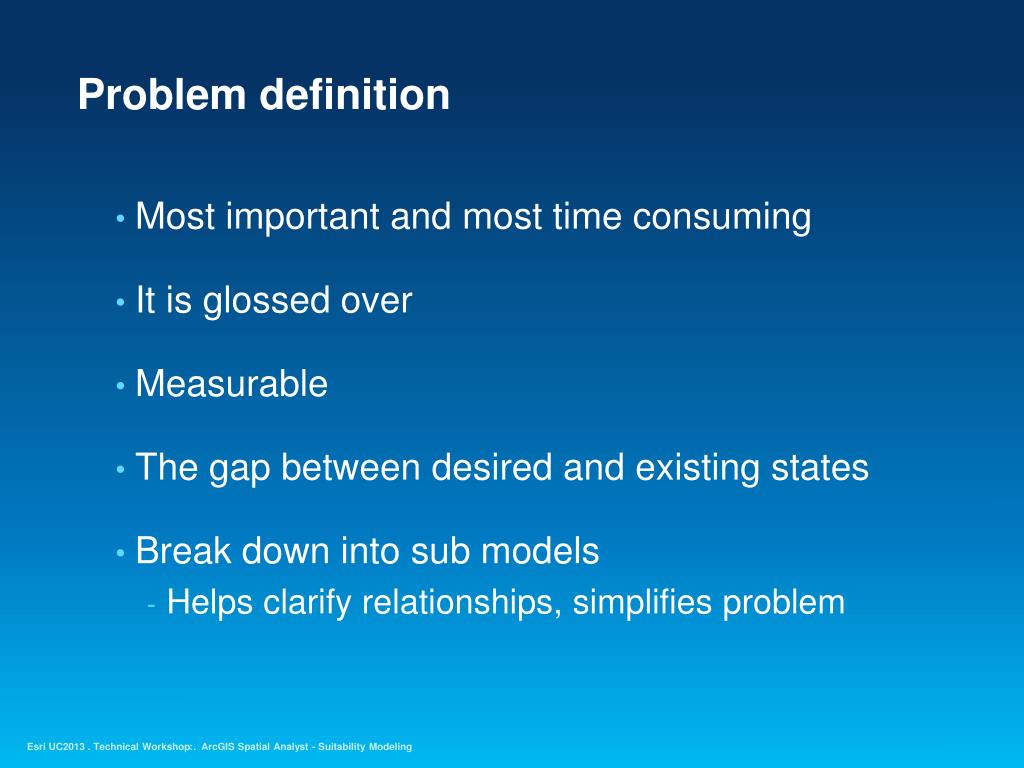 Problem definition

• Most important and most time consuming

• It is glossed over

• Measurable

• The gap between desired and existing states

• Break down into sub models
- Helps clarify relationships, simplifies problem

Esri UC2013 . Technical Workshop:. ArcGIS Spatial Analyst - Suitability Modeling